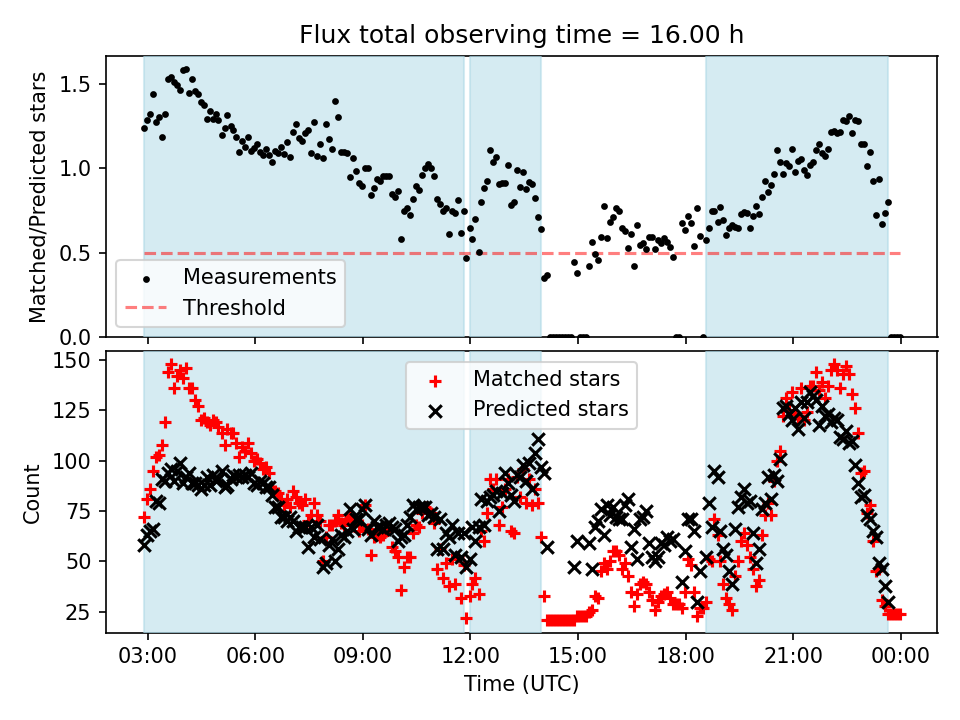 Flux total observing time = 16.00 h

Matched/Predicted stars

1.5
1.0
0.5
0.0

Measurements
Threshold

Count

150
125
100
75
50
25

Matched stars
Predicted stars

03:00 06:00 09:00 12:00 15:00 18:00 21:00 00:00

Time (UTC)